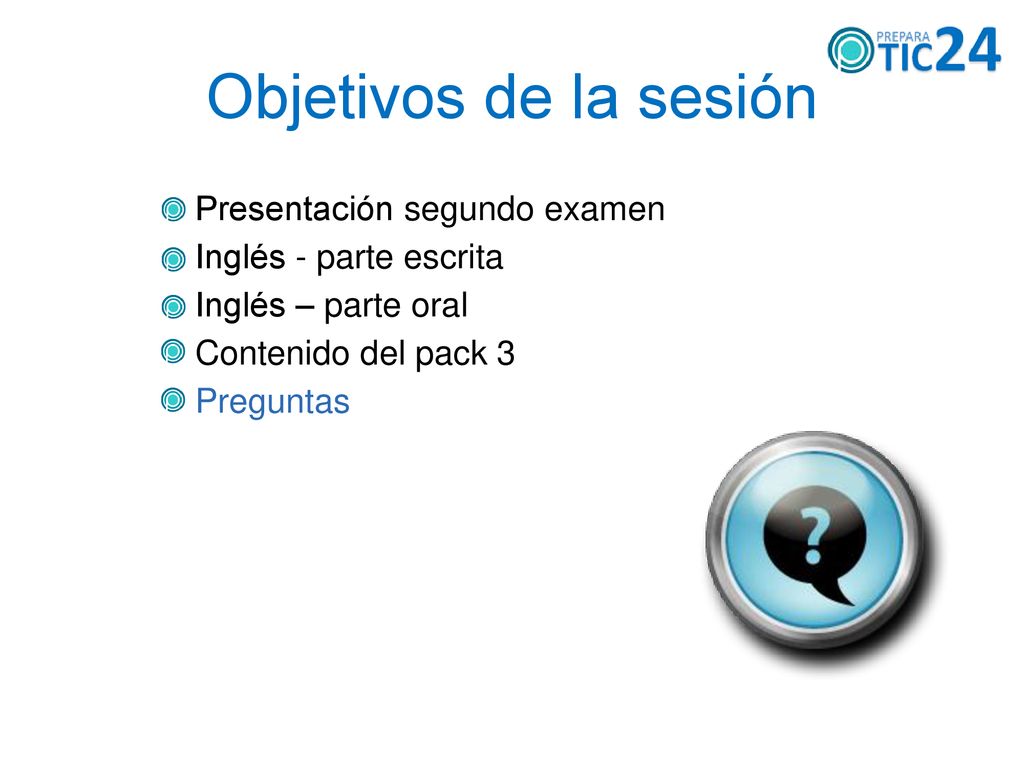 PREPARA TIC24

Objetivos de la sesión

Presentación segundo examen
Inglés - parte escrita
Inglés – parte oral
Contenido del pack 3
Preguntas

?